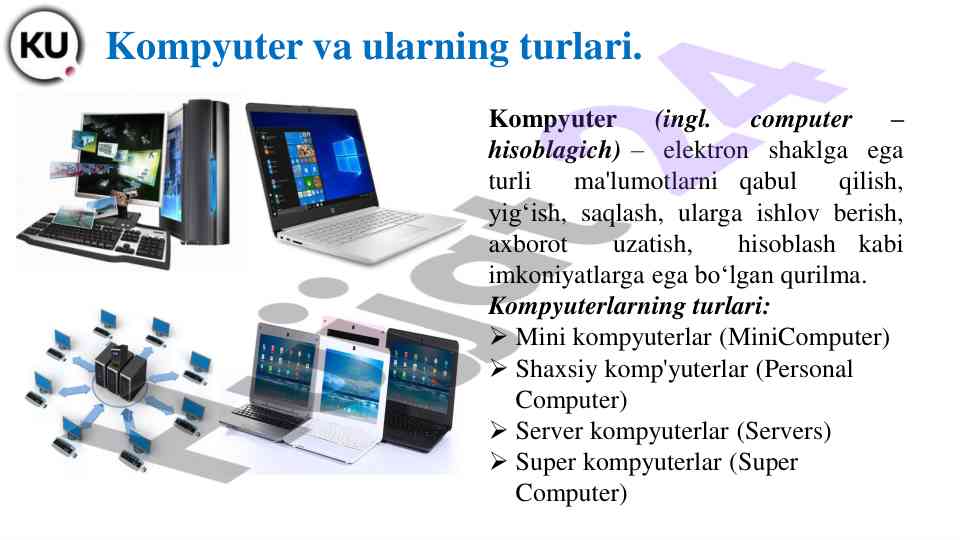 KU

Kompyuter va ularning turlari.

Kompyuter (ingl. computer – hisoblagich) – elektron shaklga ega turli ma'lumotlarni qabul qilish, yig‘ish, saqlash, ularga ishlov berish, axborot uzatish, hisoblash kabi imkoniyatlarga ega bo‘lgan qurilma.

Kompyuterlarning turlari:
➢ Mini kompyuterlar (MiniComputer)
➢ Shaxsiy komp'yuterlar (Personal Computer)
➢ Server kompyuterlar (Servers)
➢ Super kompyuterlar (Super Computer)